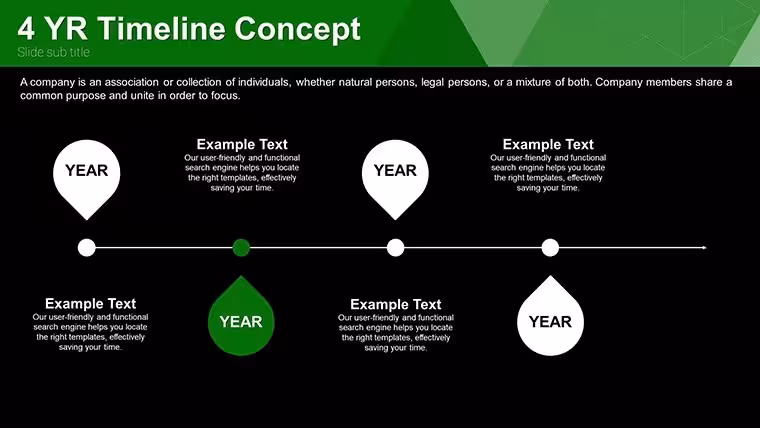 4 YR Timeline Concept
Slide sub title

A company is an association or collection of individuals, whether natural persons, legal persons, or a mixture of both. Company members share a common purpose and unite in order to focus.

YEAR

Example Text
Our user-friendly and functional search engine helps you locate the right templates, effectively saving your time.

YEAR

Example Text
Our user-friendly and functional search engine helps you locate the right templates, effectively saving your time.

Example Text
Our user-friendly and functional search engine helps you locate the right templates, effectively saving your time.

YEAR

Example Text
Our user-friendly and functional search engine helps you locate the right templates, effectively saving your time.

YEAR